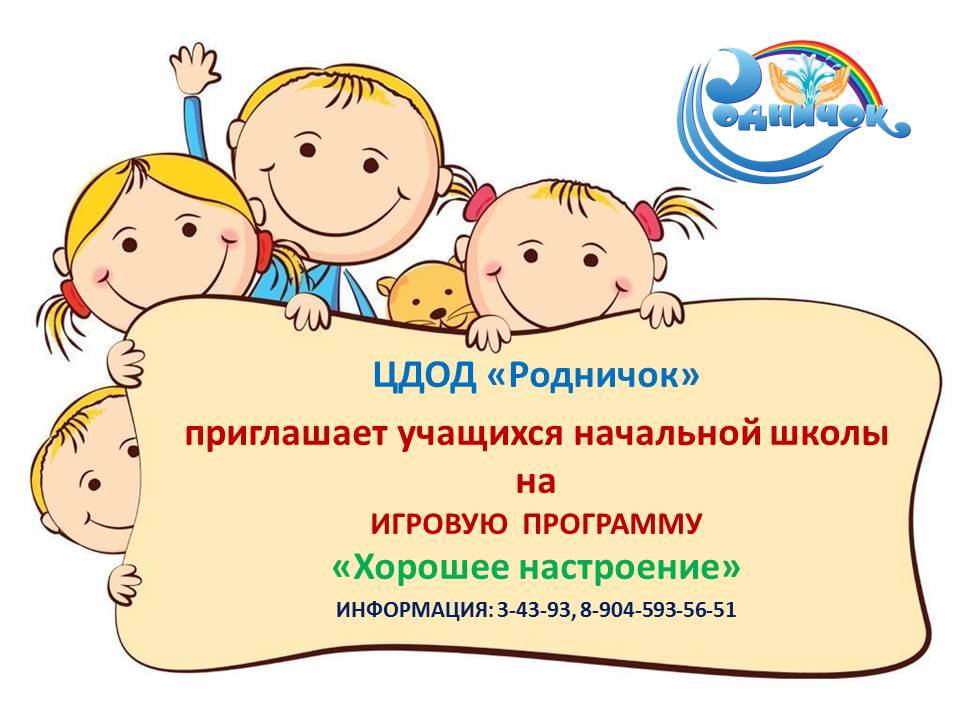 Родничок

ЦДОД «Родничок»

приглашает учащихся начальной школы на

ИГРОВУЮ ПРОГРАММУ

«Хорошее настроение»

ИНФОРМАЦИЯ: 3-43-93, 8-904-593-56-51